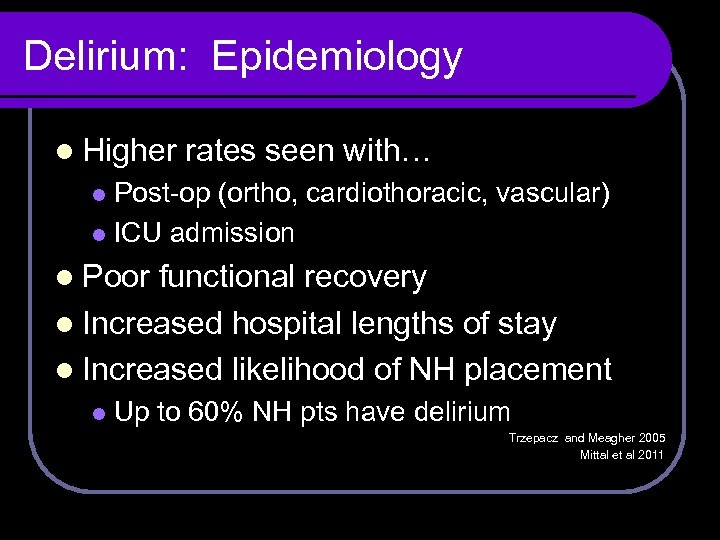 Delirium: Epidemiology

- Higher rates seen with…
  - Post-op (ortho, cardiothoracic, vascular)
  - ICU admission
- Poor functional recovery
- Increased hospital lengths of stay
- Increased likelihood of NH placement
  - Up to 60% NH pts have delirium

Trzepacz and Meagher 2005
Mittal et al 2011